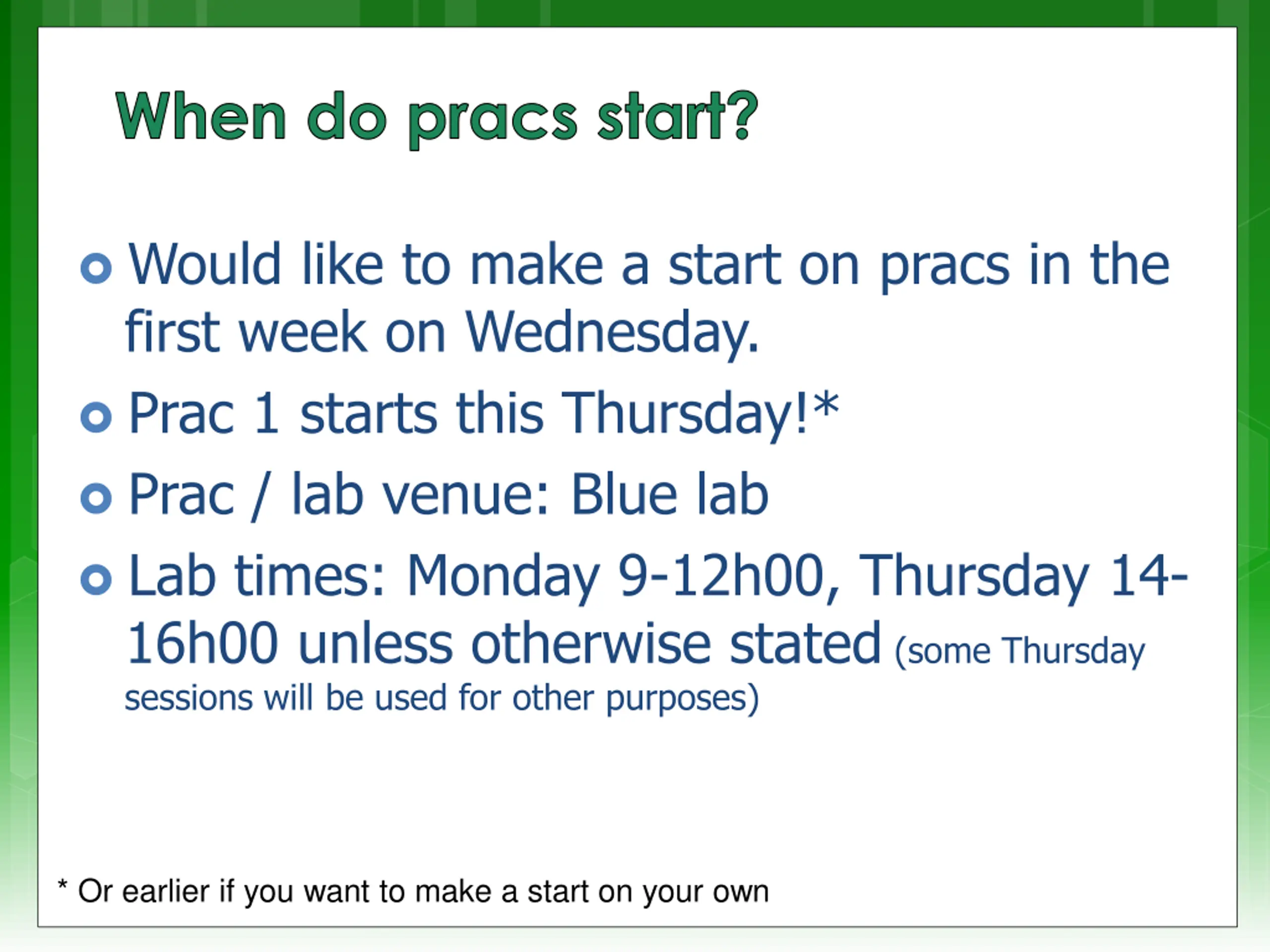 When do pracs start?

Would like to make a start on pracs in the first week on Wednesday.

Prac 1 starts this Thursday!*

Prac / lab venue: Blue lab

Lab times: Monday 9-12h00, Thursday 14-16h00 unless otherwise stated (some Thursday sessions will be used for other purposes)

* Or earlier if you want to make a start on your own